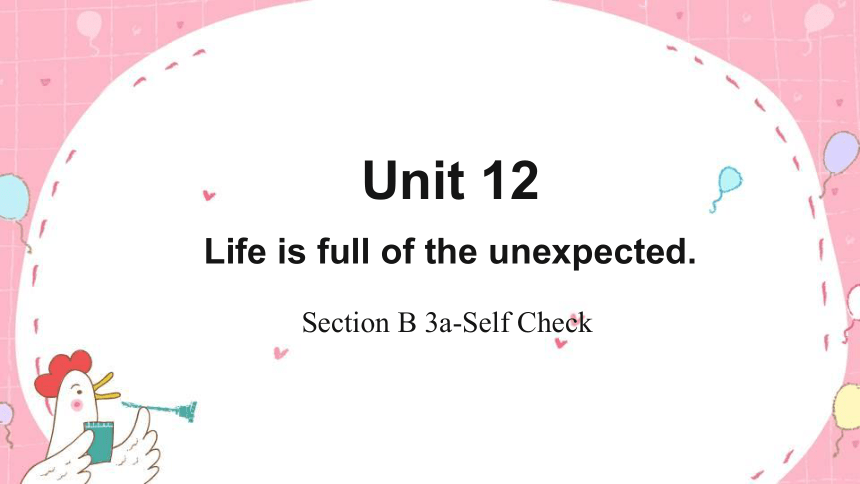 Unit 12

Life is full of the unexpected.

Section B 3a-Self Check